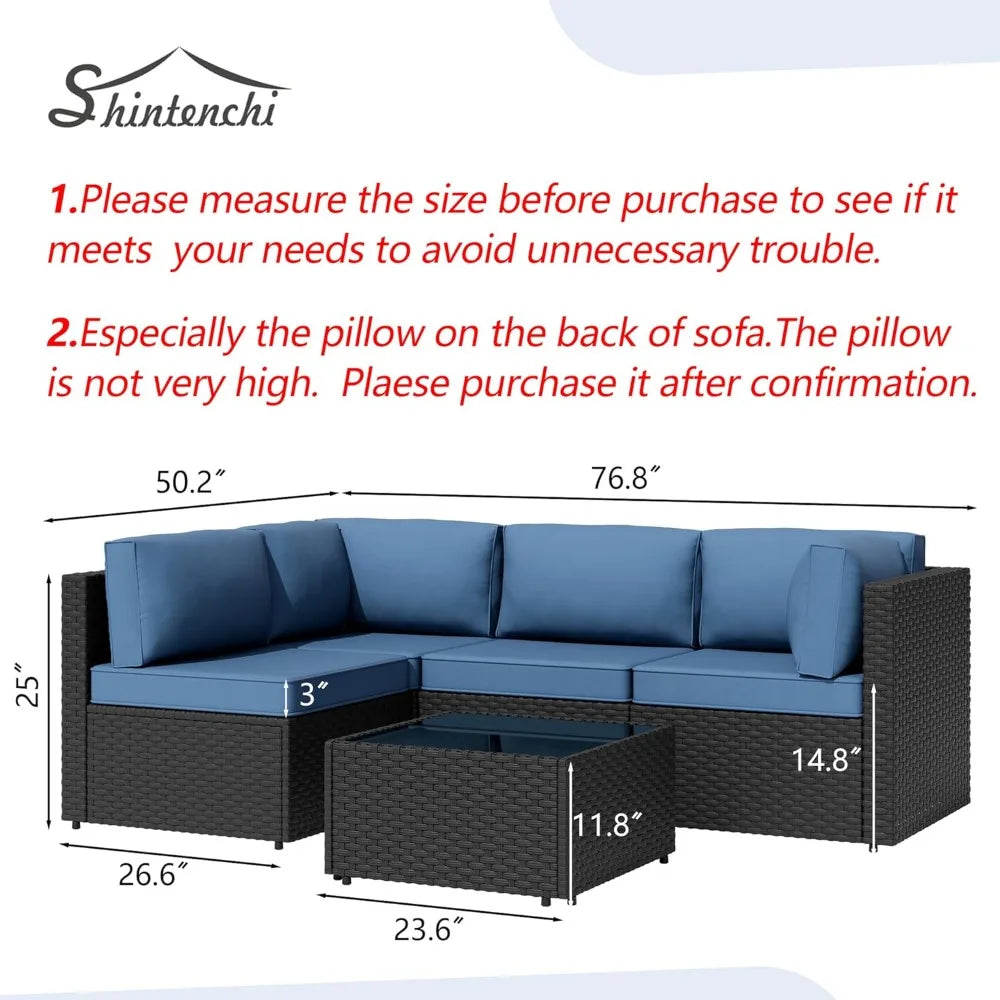 Shintenchi

1.Please measure the size before purchase to see if it meets your needs to avoid unnecessary trouble.

2.Especially the pillow on the back of sofa.The pillow is not very high. Plaese purchase it after confirmation.

50.2″
76.8″
25″
3″
14.8″
11.8″
26.6″
23.6″